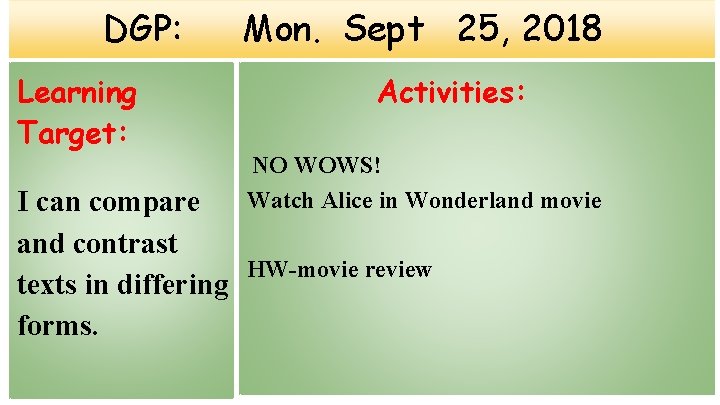 DGP: Mon. Sept 25, 2018

Learning Target:

I can compare and contrast texts in differing forms.

Activities:

NO WOWS!

Watch Alice in Wonderland movie

HW-movie review